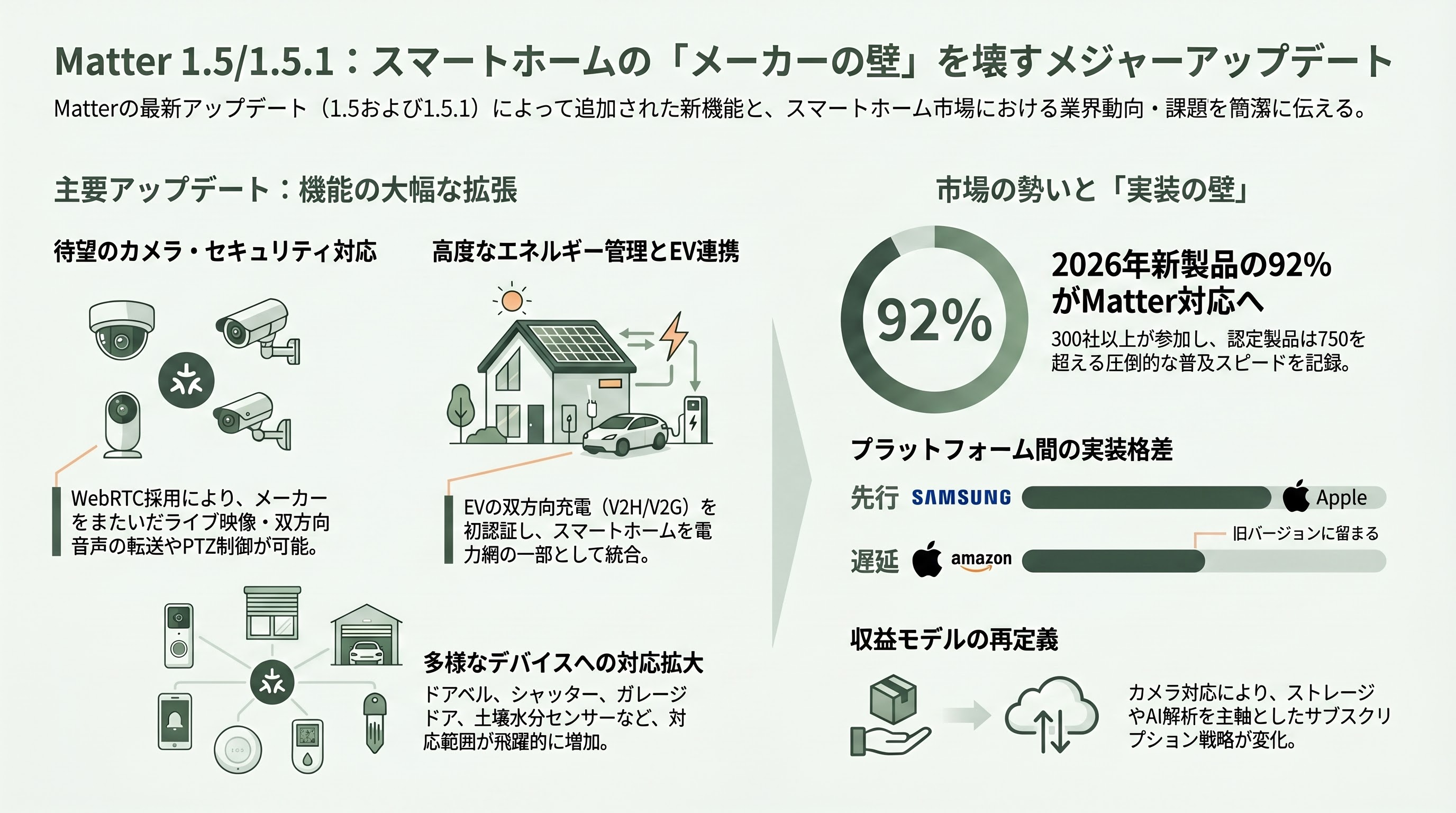 Matter 1.5/1.5.1：スマートホームの「メーカーの壁」を壊すメジャーアップデート

Matterの最新アップデート（1.5および1.5.1）によって追加された新機能と、スマートホーム市場における業界動向・課題を簡潔に伝える。

主要アップデート：機能の大幅な拡張

待望のカメラ・セキュリティ対応

WebRTC採用により、メーカーをまたいだライブ映像・双方向音声の転送やPTZ制御が可能。

高度なエネルギー管理とEV連携

EVの双方向充電（V2H/V2G）を初認証し、スマートホームを電力網の一部として統合。

多様なデバイスへの対応拡大

ドアベル、シャッター、ガレージドア、土壌水分センサーなど、対応範囲が飛躍的に増加。

市場の勢いと「実装の壁」

92%

2026年新製品の92%がMatter対応へ

300社以上が参加し、認定製品は750を超える圧倒的な普及スピードを記録。

プラットフォーム間の実装格差

先行 SAMSUNG Apple

旧バージョンに留まる

遅延 amazon

収益モデルの再定義

カメラ対応により、ストレージやAI解析を主軸としたサブスクリプション戦略が変化。